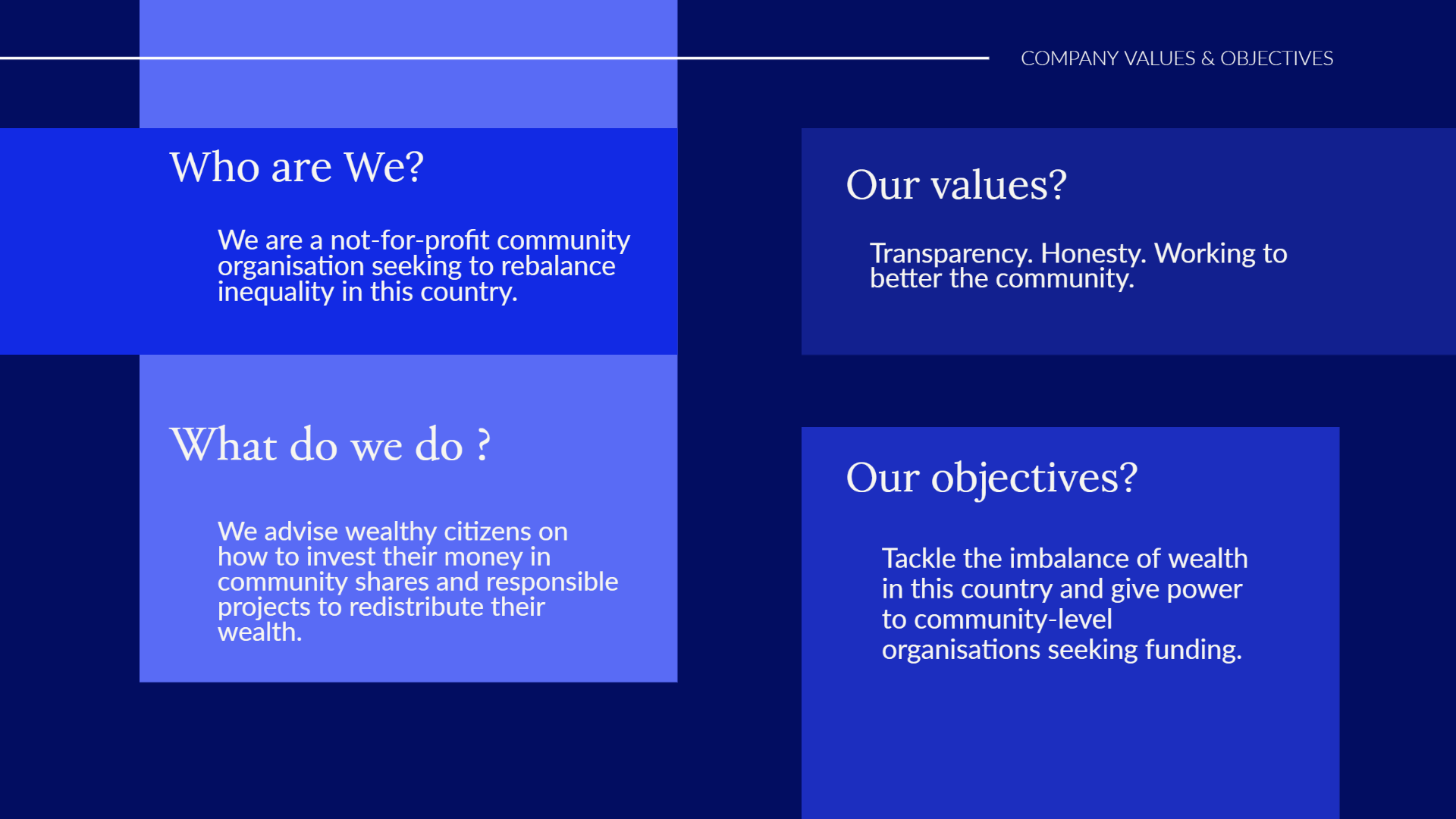 COMPANY VALUES & OBJECTIVES

Who are We?

We are a not-for-profit community organisation seeking to rebalance inequality in this country.

What do we do ?

We advise wealthy citizens on how to invest their money in community shares and responsible projects to redistribute their wealth.

Our values?

Transparency. Honesty. Working to better the community.

Our objectives?

Tackle the imbalance of wealth in this country and give power to community-level organisations seeking funding.